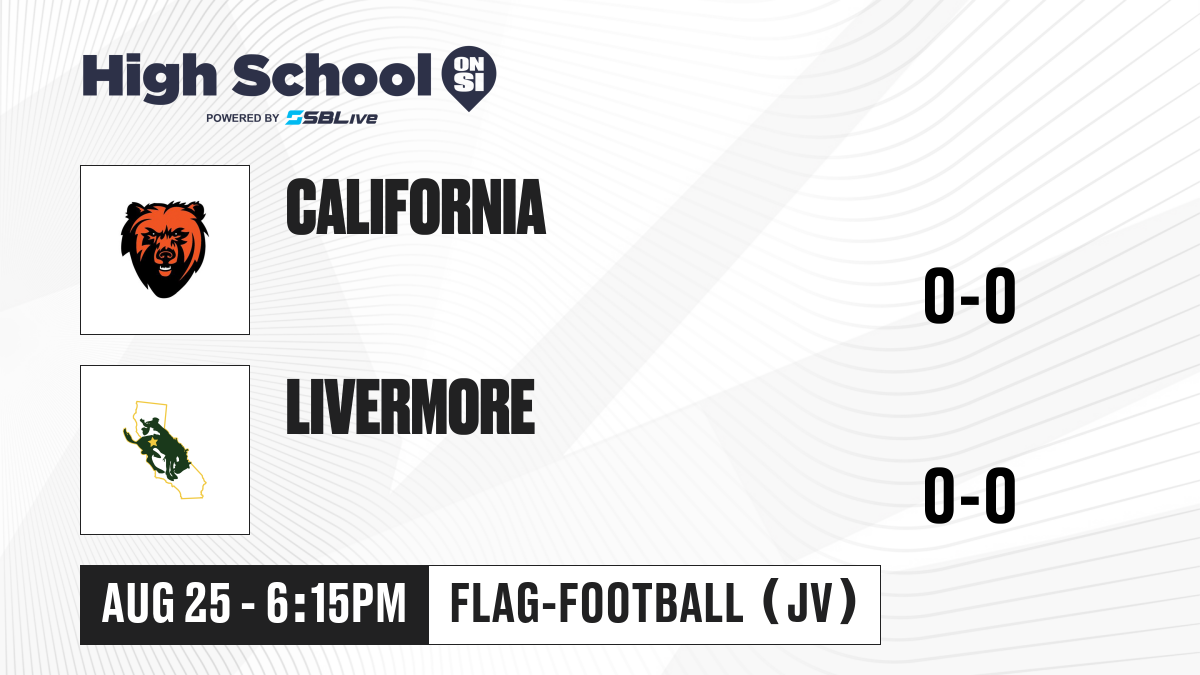 High School ON SI
POWERED BY SBLive

CALIFORNIA
0-0

LIVERMORE
0-0

AUG 25 - 6:15PM
FLAG-FOOTBALL (JV)